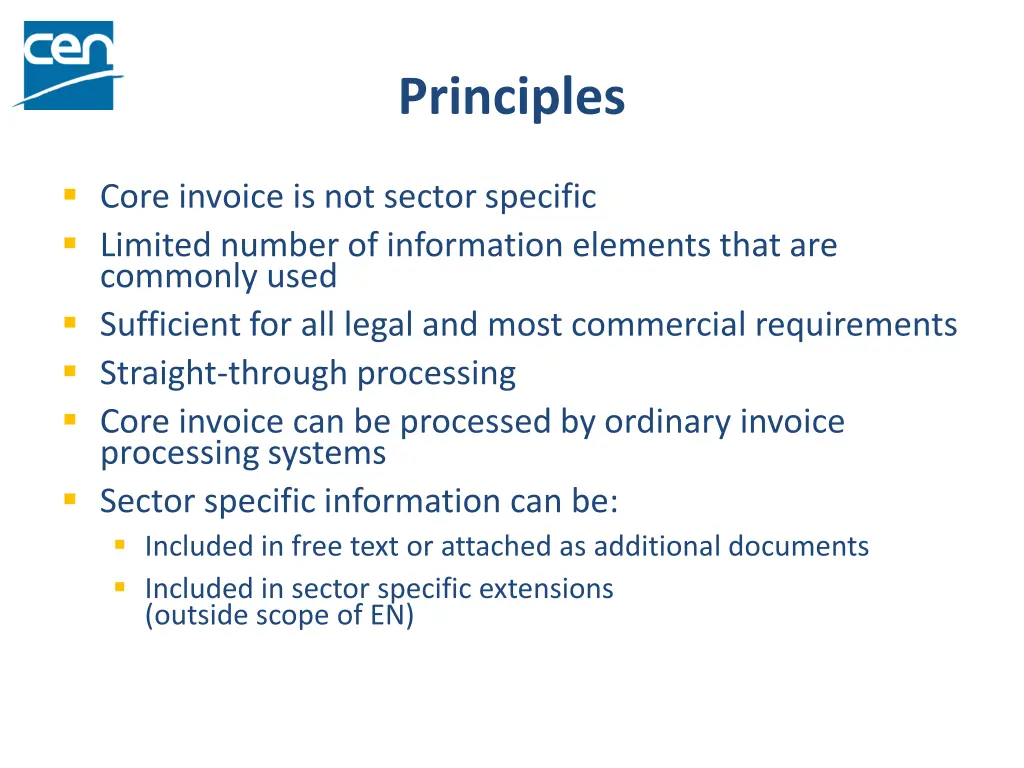 cen

Principles

- Core invoice is not sector specific
- Limited number of information elements that are commonly used
- Sufficient for all legal and most commercial requirements
- Straight-through processing
- Core invoice can be processed by ordinary invoice processing systems
- Sector specific information can be:
  - Included in free text or attached as additional documents
  - Included in sector specific extensions (outside scope of EN)